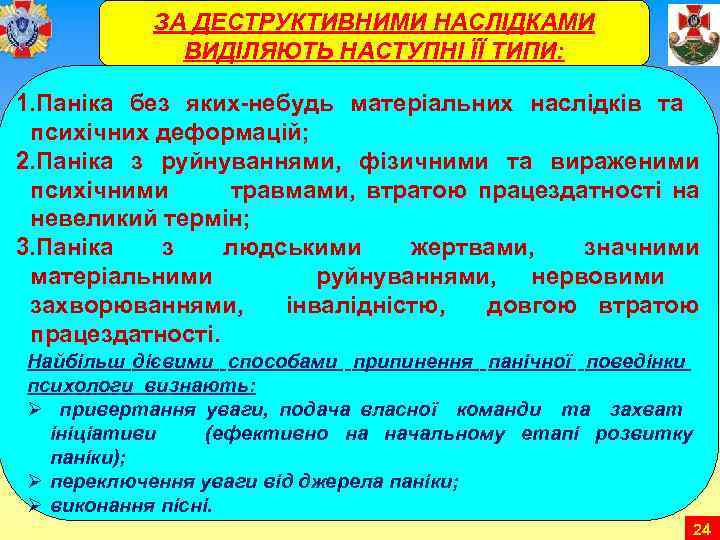 ЗА ДЕСТРУКТИВНИМИ НАСЛІДКАМИ ВИДІЛЯЮТЬ НАСТУПНІ ЇЇ ТИПИ:

1.Паніка без яких-небудь матеріальних наслідків та психічних деформацій;
2.Паніка з руйнуваннями, фізичними та вираженими психічними травмами, втратою працездатності на невеликий термін;
3.Паніка з людськими жертвами, значними матеріальними руйнуваннями, нервовими захворюваннями, інвалідністю, довгою втратою працездатності.

Найбільш дієвими способами припинення панічної поведінки психологи визнають:
➢ привертання уваги, подача власної команди та захват ініціативи (ефективно на начальному етапі розвитку паніки);
➢ переключення уваги від джерела паніки;
➢ виконання пісні.

24